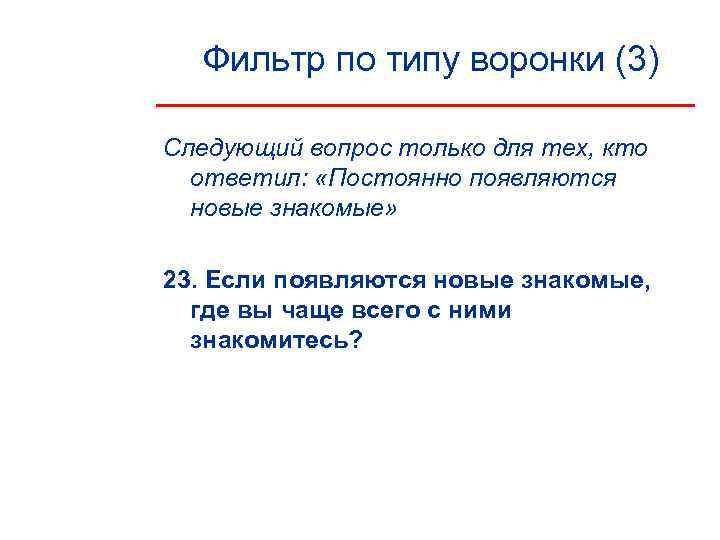 Фильтр по типу воронки (3)

Следующий вопрос только для тех, кто ответил: «Постоянно появляются новые знакомые»

23. Если появляются новые знакомые, где вы чаще всего с ними знакомитесь?